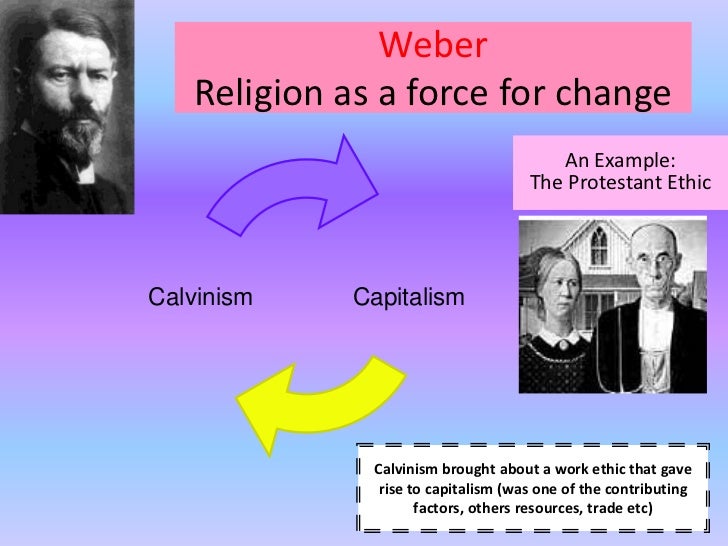 Weber
Religion as a force for change

An Example:
The Protestant Ethic

Calvinism

Capitalism

Calvinism brought about a work ethic that gave rise to capitalism (was one of the contributing factors, others resources, trade etc)